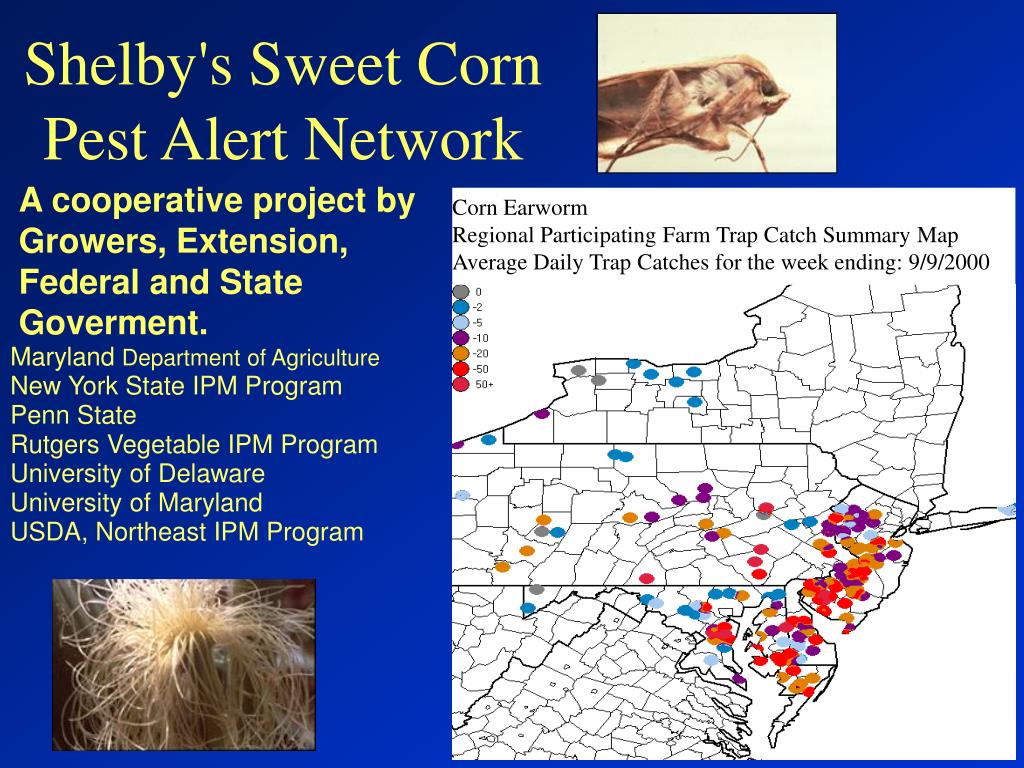 Shelby's Sweet Corn Pest Alert Network

A cooperative project by Growers, Extension, Federal and State Goverment.

Maryland Department of Agriculture
New York State IPM Program
Penn State
Rutgers Vegetable IPM Program
University of Delaware
University of Maryland
USDA, Northeast IPM Program

Corn Earworm
Regional Participating Farm Trap Catch Summary Map
Average Daily Trap Catches for the week ending: 9/9/2000

0
-2
-5
-10
-20
-50
50+